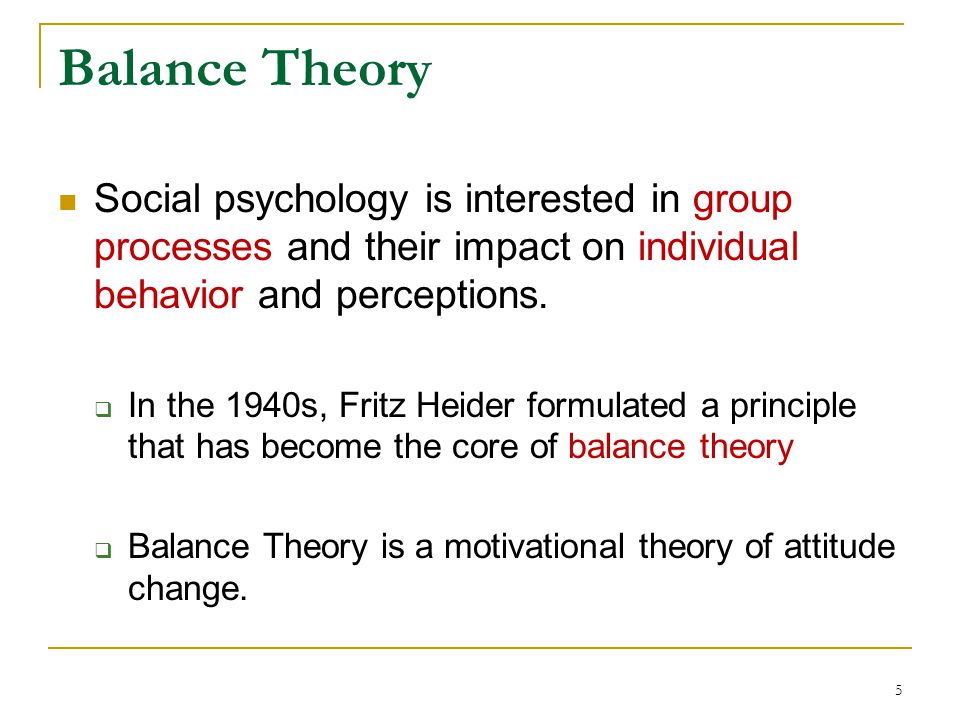 Balance Theory

Social psychology is interested in group processes and their impact on individual behavior and perceptions.

In the 1940s, Fritz Heider formulated a principle that has become the core of balance theory

Balance Theory is a motivational theory of attitude change.

5